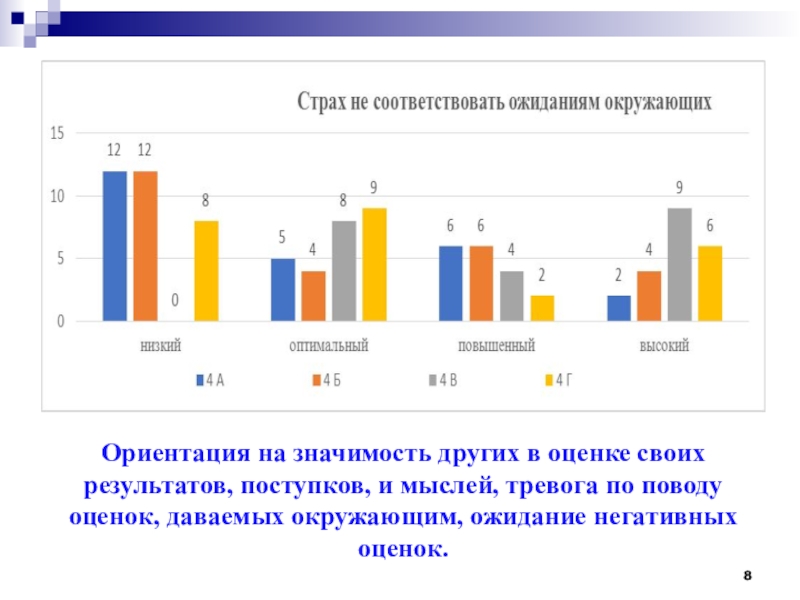 Страх не соответствовать ожиданиям окружающих

15
10
5
0

12 12 0 8
5 4 8 9
6 6 4 2
2 4 9 6

низкий
оптимальный
повышенный
высокий

4 А
4 Б
4 В
4 Г

Ориентация на значимость других в оценке своих результатов, поступков, и мыслей, тревога по поводу оценок, даваемых окружающим, ожидание негативных оценок.

8